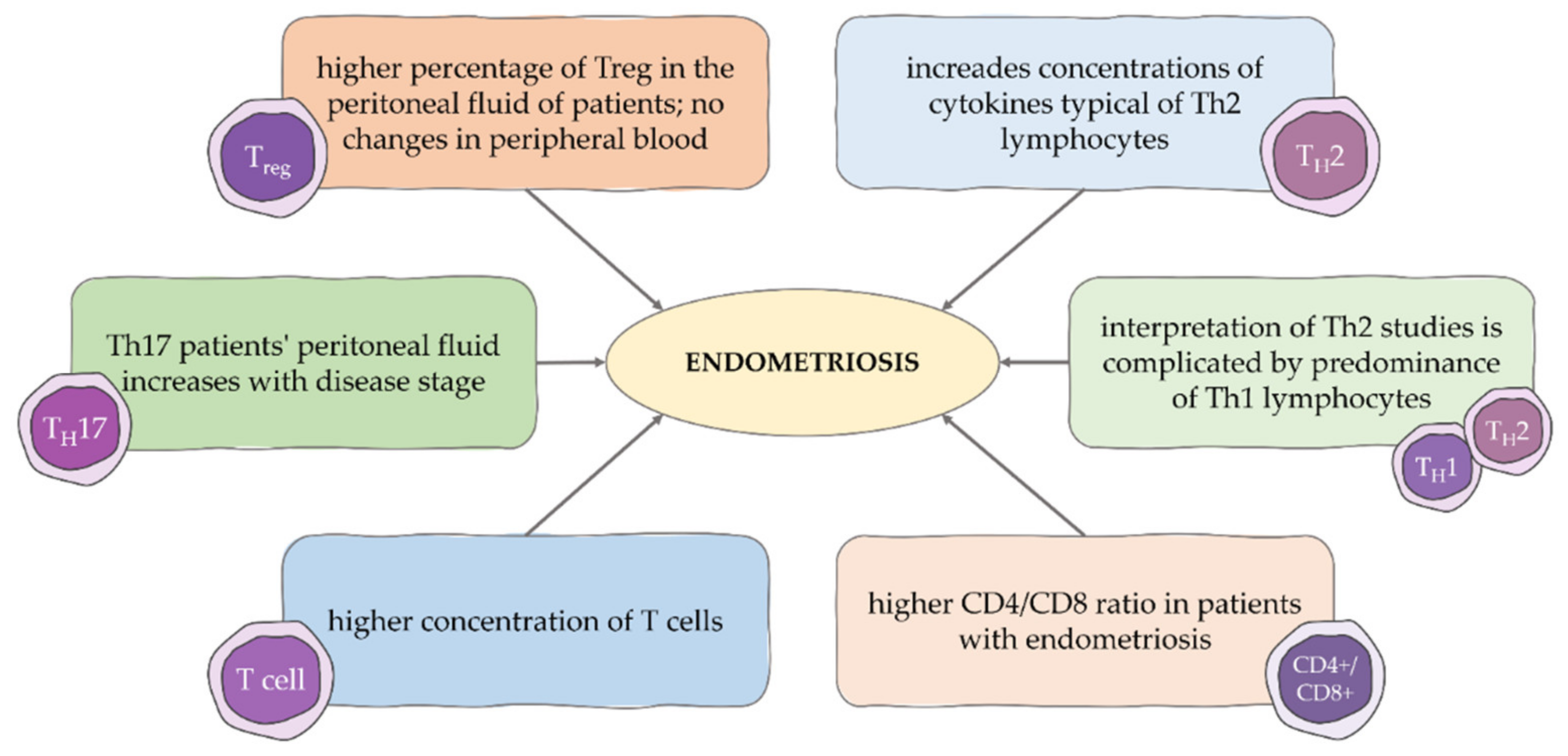 higher percentage of Treg in the peritoneal fluid of patients; no changes in peripheral blood

$T_{reg}$

increades concentrations of cytokines typical of Th2 lymphocytes

$T_H2$

Th17 patients' peritoneal fluid increases with disease stage

$T_H17$

ENDOMETRIOSIS

interpretation of Th2 studies is complicated by predominance of Th1 lymphocytes

$T_H2$

$T_H1$

higher concentration of T cells

T cell

higher CD4/CD8 ratio in patients with endometriosis

CD4+/ CD8+